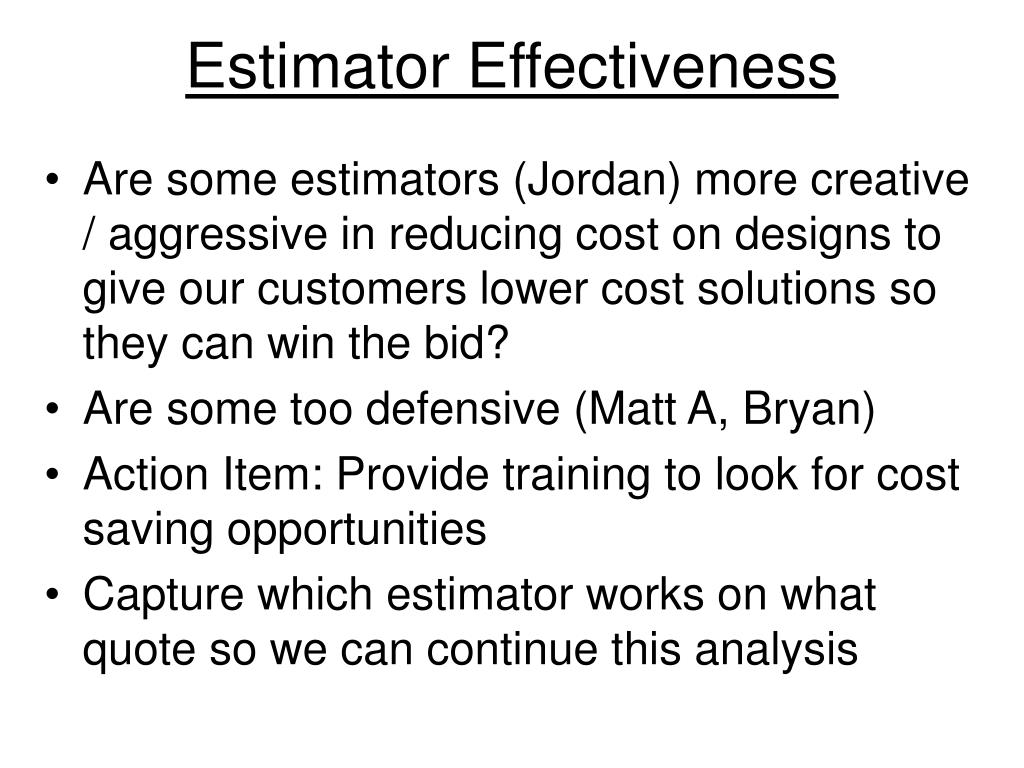 Estimator Effectiveness

• Are some estimators (Jordan) more creative / aggressive in reducing cost on designs to give our customers lower cost solutions so they can win the bid?
• Are some too defensive (Matt A, Bryan)
• Action Item: Provide training to look for cost saving opportunities
• Capture which estimator works on what quote so we can continue this analysis